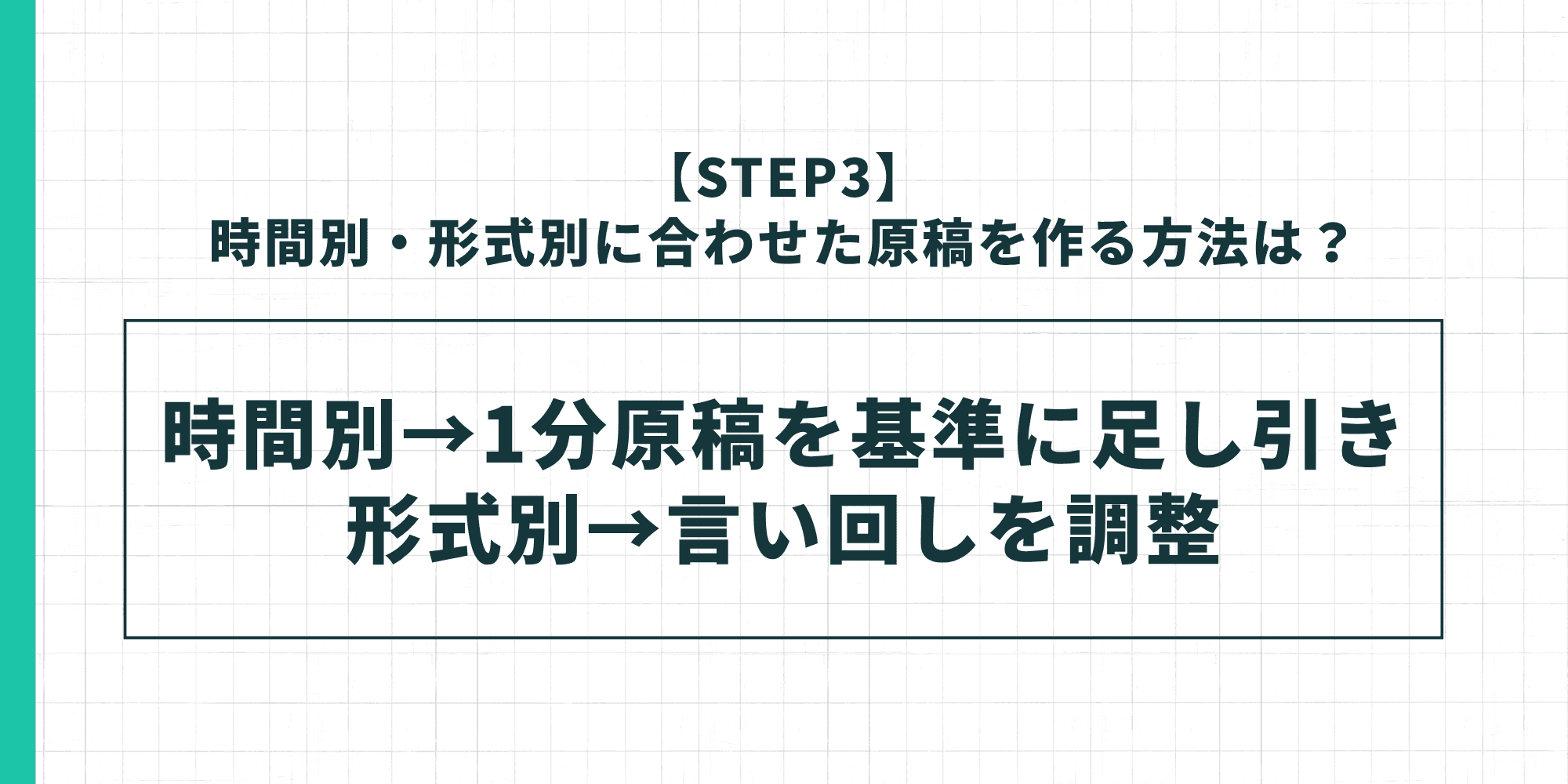 【STEP3】
時間別・形式別に合わせた原稿を作る方法は？

時間別→1分原稿を基準に足し引き
形式別→言い回しを調整